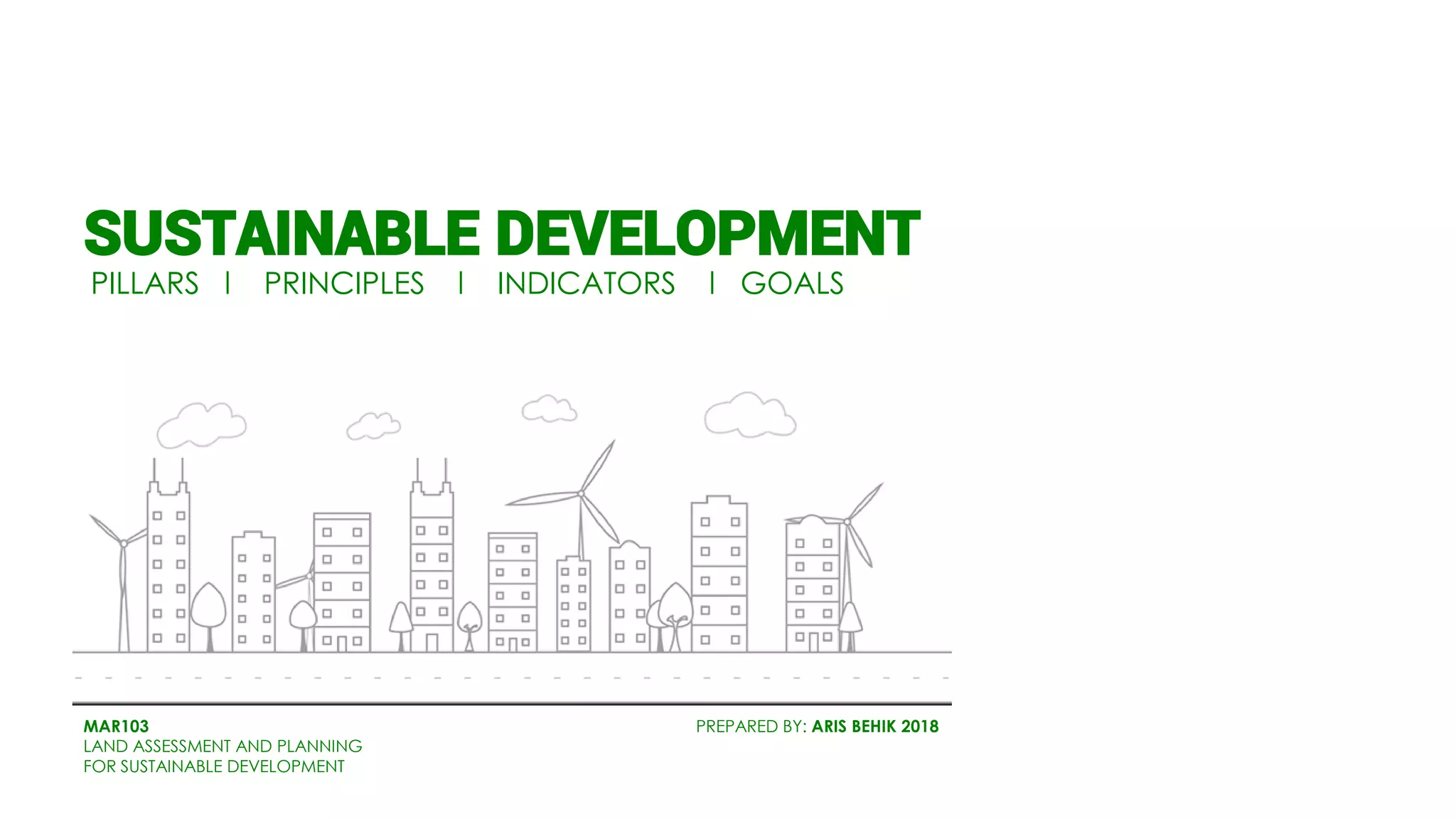 SUSTAINABLE DEVELOPMENT
PILLARS I PRINCIPLES I INDICATORS I GOALS

MAR103
LAND ASSESSMENT AND PLANNING
FOR SUSTAINABLE DEVELOPMENT

PREPARED BY: ARIS BEHIK 2018